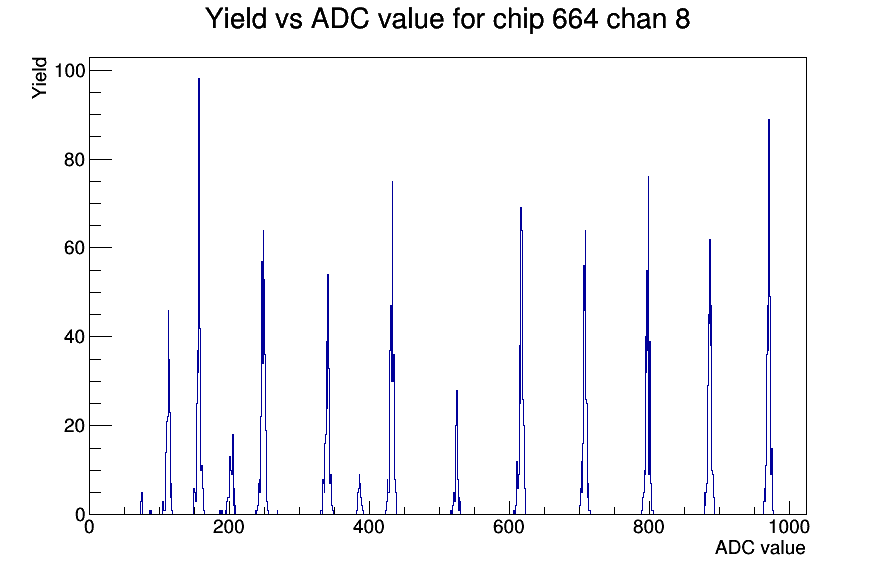 Yield vs ADC value for chip 664 chan 8

Yield

100
80
60
40
20
0

0
200
400
600
800
1000

ADC value